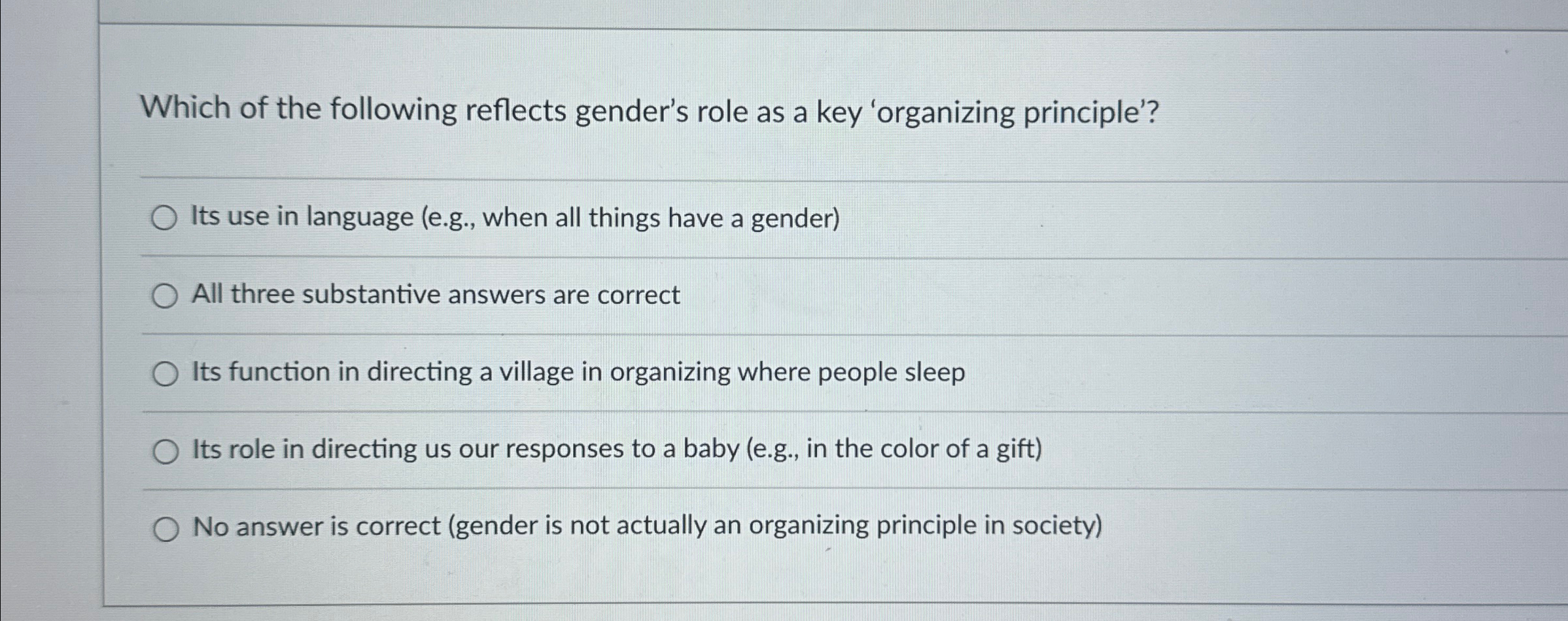 Which of the following reflects gender's role as a key 'organizing principle'?

Its use in language (e.g., when all things have a gender)

All three substantive answers are correct

Its function in directing a village in organizing where people sleep

Its role in directing us our responses to a baby (e.g., in the color of a gift)

No answer is correct (gender is not actually an organizing principle in society)